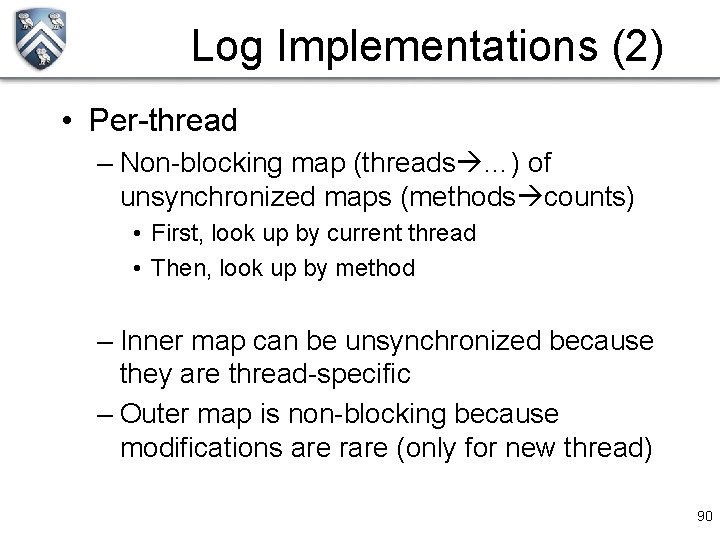 Log Implementations (2)

• Per-thread
– Non-blocking map (threads→…) of unsynchronized maps (methods→counts)
• First, look up by current thread
• Then, look up by method

– Inner map can be unsynchronized because they are thread-specific
– Outer map is non-blocking because modifications are rare (only for new thread)

90